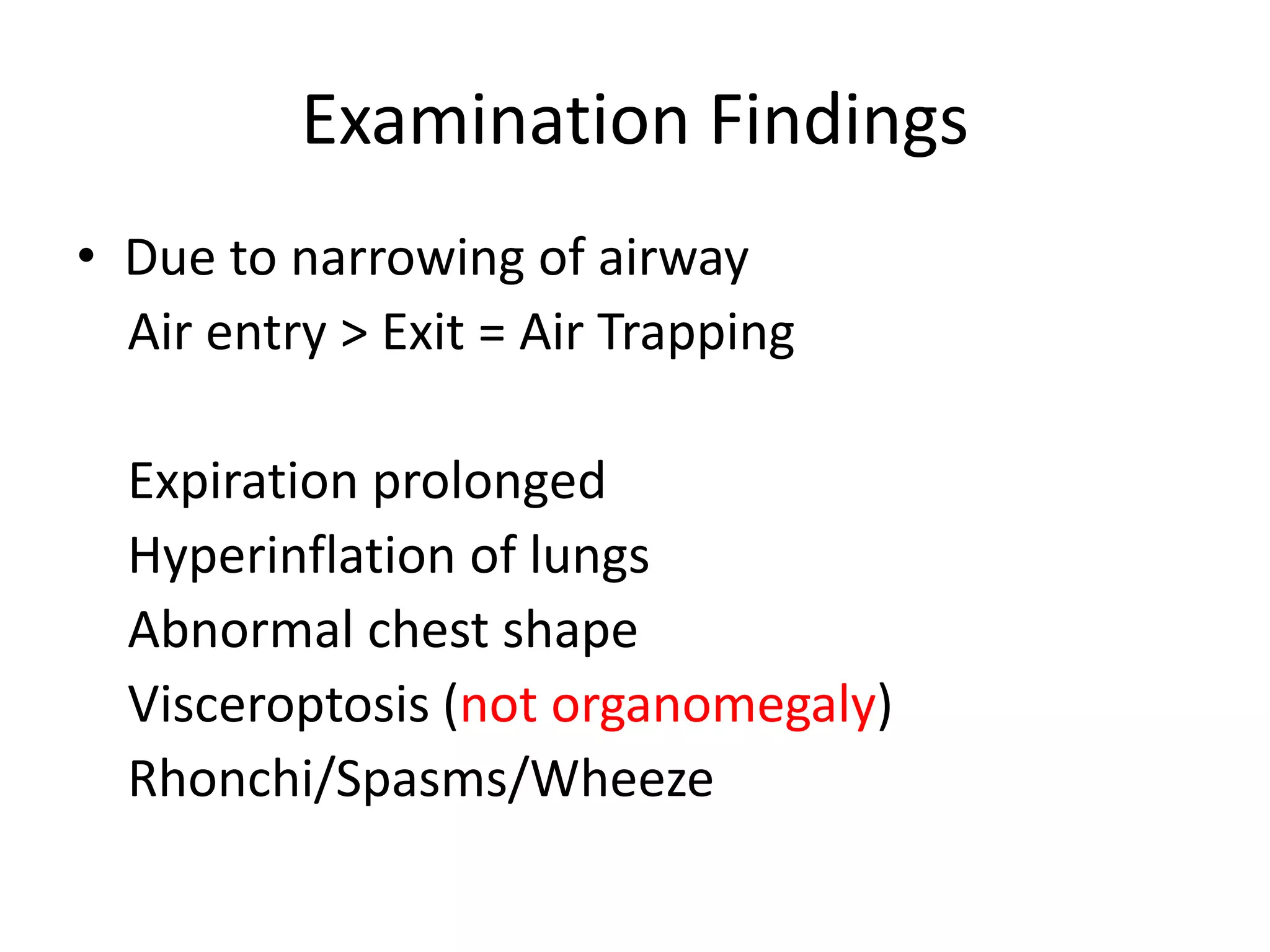 Examination Findings

• Due to narrowing of airway
Air entry > Exit = Air Trapping

Expiration prolonged
Hyperinflation of lungs
Abnormal chest shape
Visceroptosis (not organomegaly)
Rhonchi/Spasms/Wheeze